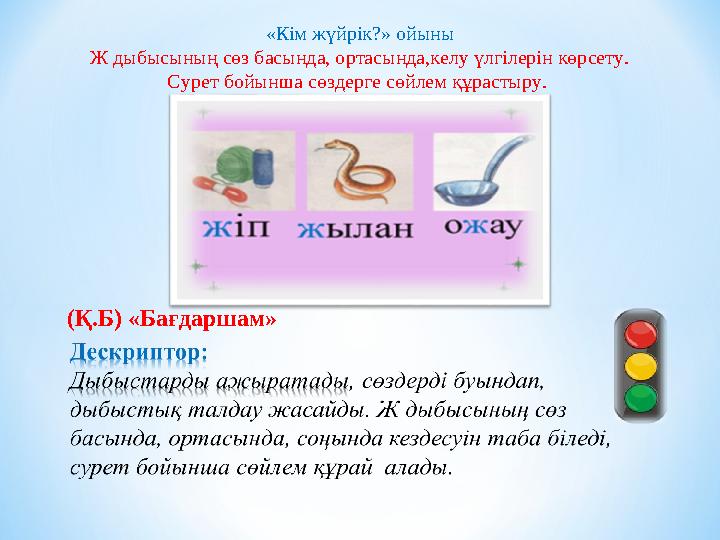 «Кім жүйрік?» ойыны
Ж дыбысының сөз басында, ортасында,келу үлгілерін көрсету.
Сурет бойынша сөздерге сөйлем құрастыру.

жіп жылан ожау

(Қ.Б) «Бағдаршам»

Дескриптор:
Дыбыстарды ажыратады, сөздерді буындап, дыбыстық талдау жасайды. Ж дыбысының сөз басында, ортасында, соңында кездесуін таба біледі, сурет бойынша сөйлем құрай алады.